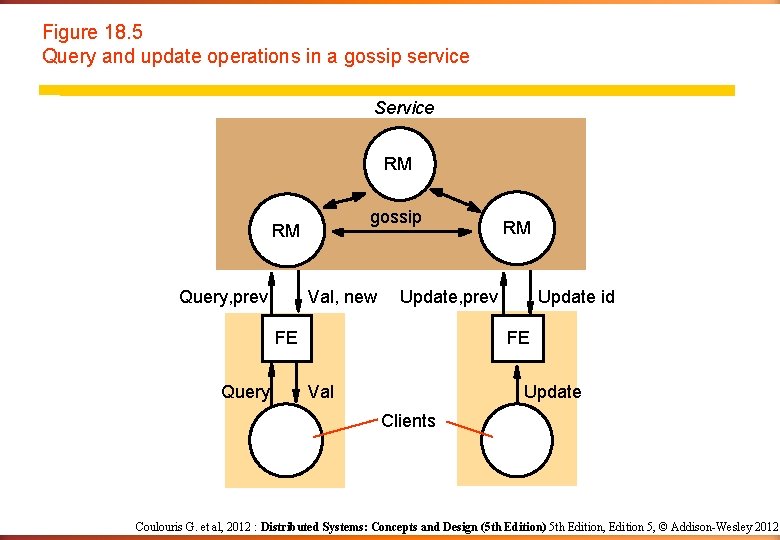 Figure 18.5
Query and update operations in a gossip service

Service

RM

RM

gossip

RM

Query,prev

Val, new

Update,prev

Update id

FE

FE

Query

Val

Update

Clients

Coulouris G. et al, 2012 : Distributed Systems: Concepts and Design (5th Edition) 5th Edition, Edition 5, © Addison-Wesley 2012